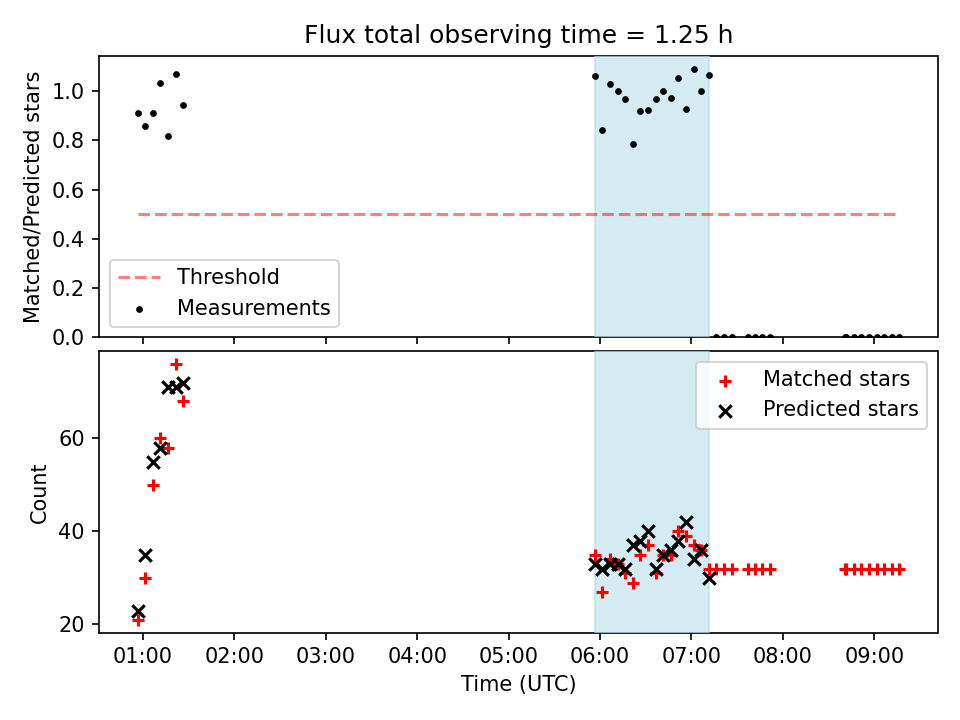 Flux total observing time = 1.25 h

Matched/Predicted stars

1.0
0.8
0.6
0.4
0.2
0.0

Threshold
Measurements

Count

60
40
20

Matched stars
Predicted stars

01:00 02:00 03:00 04:00 05:00 06:00 07:00 08:00 09:00

Time (UTC)